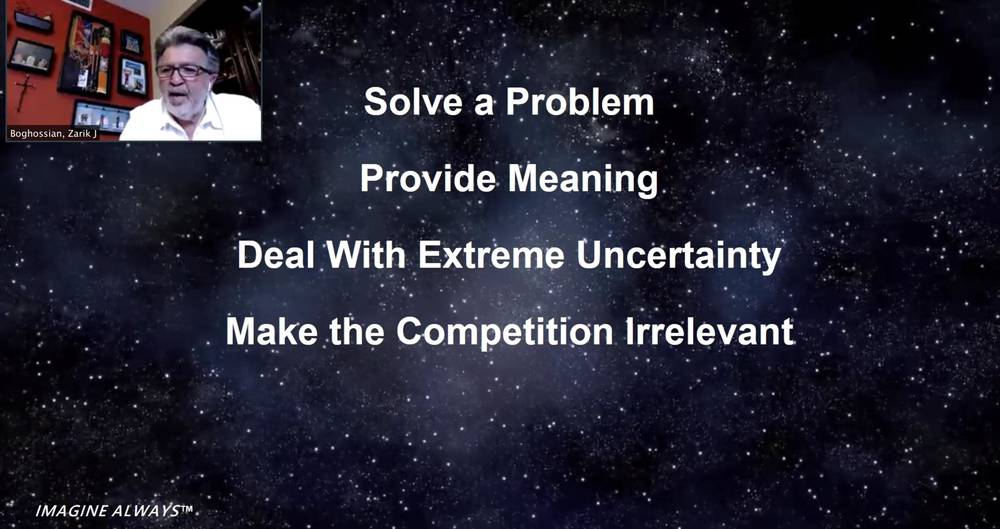 Boghossian, Zarik J

Solve a Problem

Provide Meaning

Deal With Extreme Uncertainty

Make the Competition Irrelevant

IMAGINE ALWAYS™